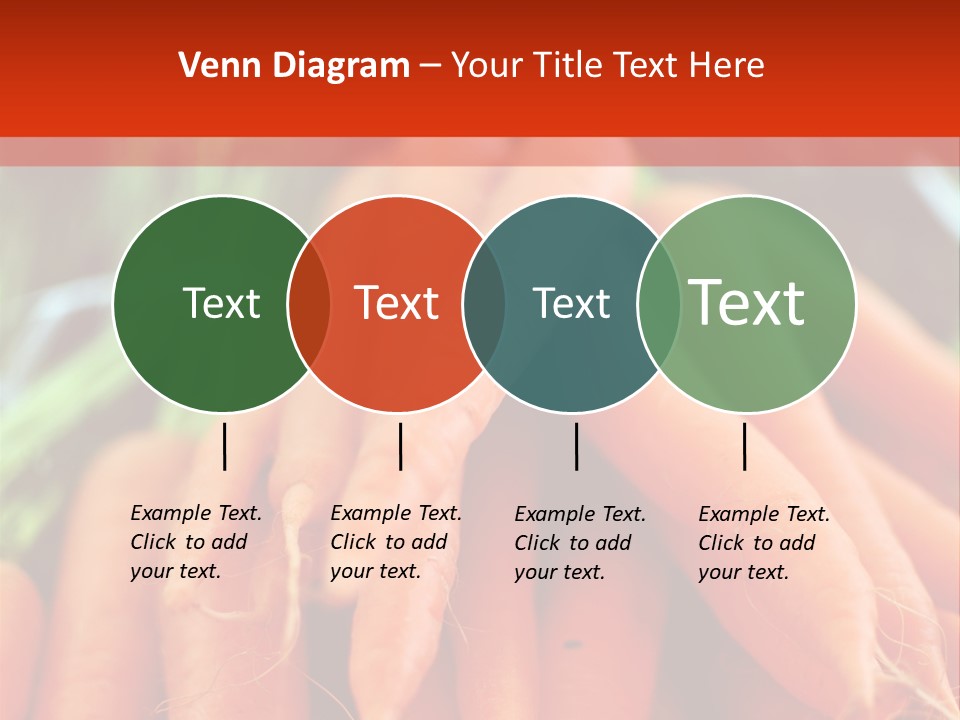 Venn Diagram – Your Title Text Here

Text

Text

Text

Text

Example Text. Click to add your text.

Example Text. Click to add your text.

Example Text. Click to add your text.

Example Text. Click to add your text.